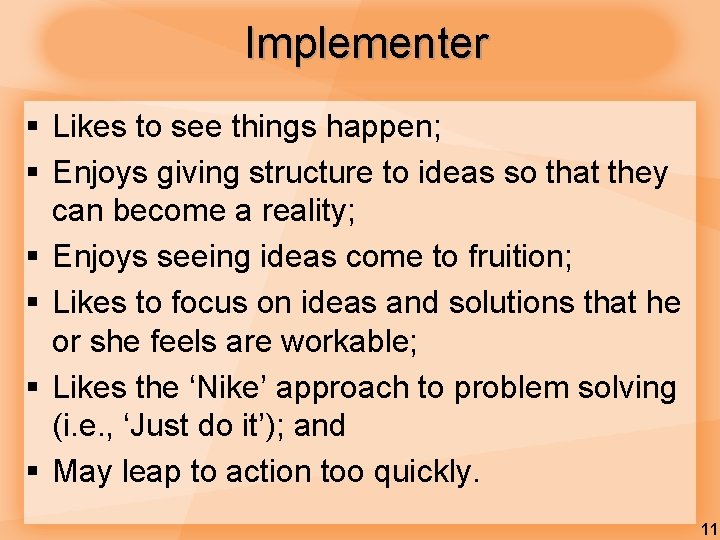 Implementer

▪ Likes to see things happen;
▪ Enjoys giving structure to ideas so that they can become a reality;
▪ Enjoys seeing ideas come to fruition;
▪ Likes to focus on ideas and solutions that he or she feels are workable;
▪ Likes the ‘Nike’ approach to problem solving (i.e., ‘Just do it’); and
▪ May leap to action too quickly.

11